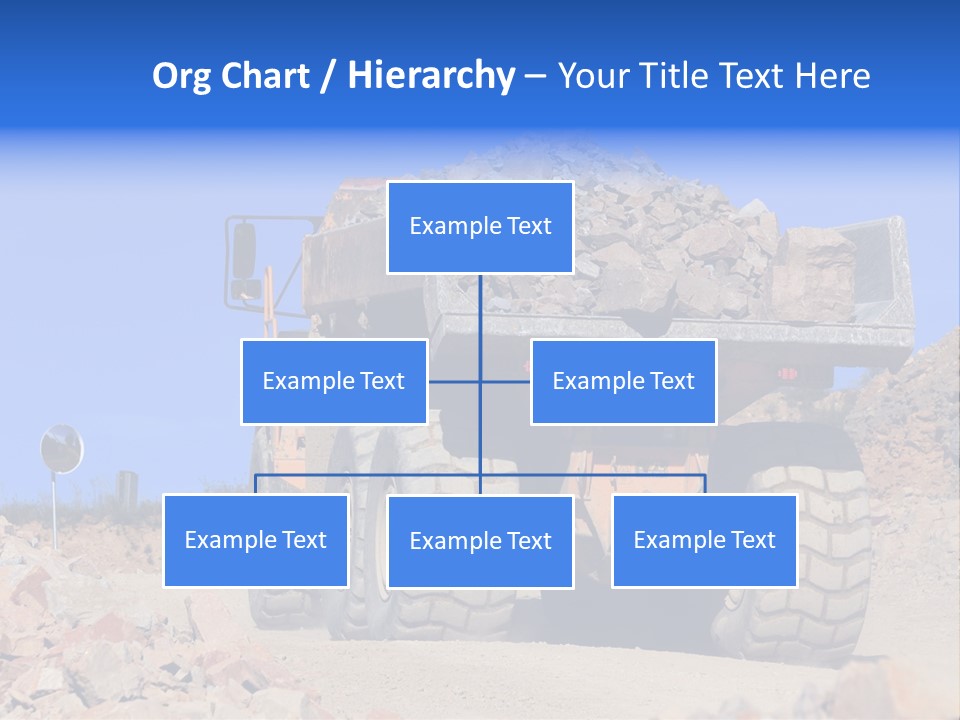 Org Chart / Hierarchy – Your Title Text Here

Example Text

Example Text

Example Text

Example Text

Example Text

Example Text